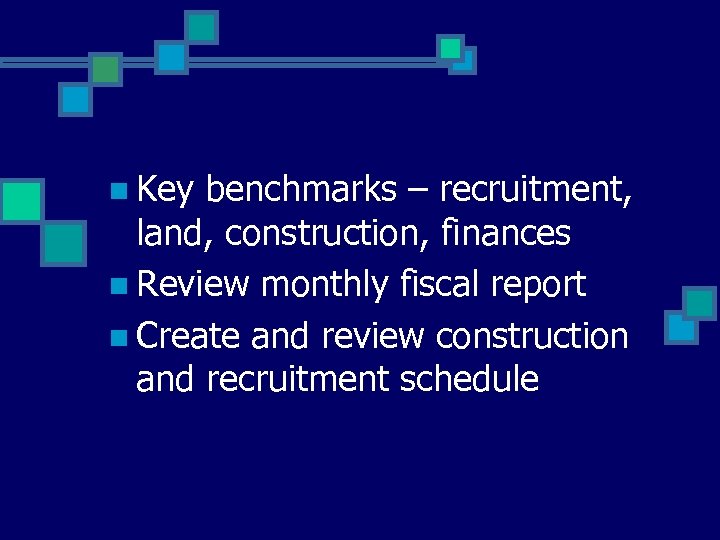 - Key benchmarks – recruitment, land, construction, finances
- Review monthly fiscal report
- Create and review construction and recruitment schedule